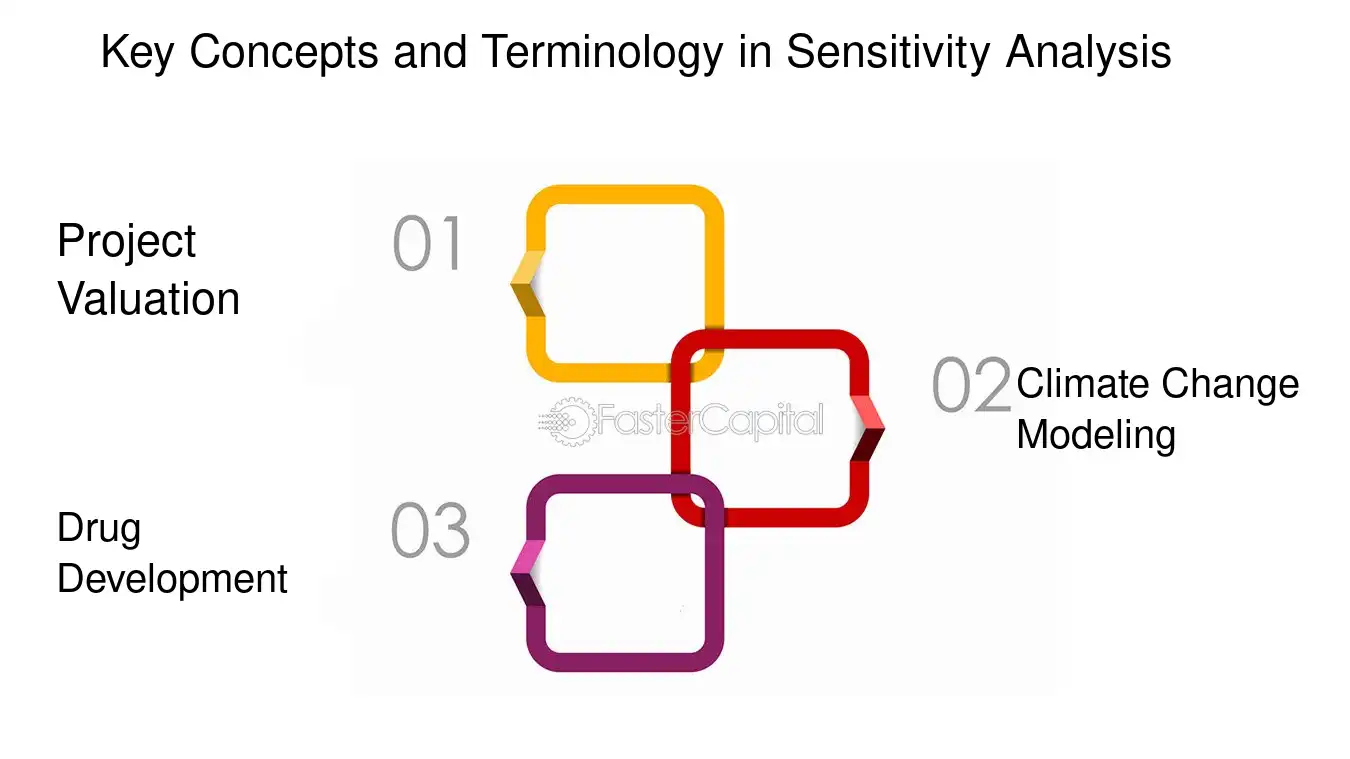 Key Concepts and Terminology in Sensitivity Analysis

Project Valuation

01

02

Climate Change Modeling

Drug Development

03

FasterCapital